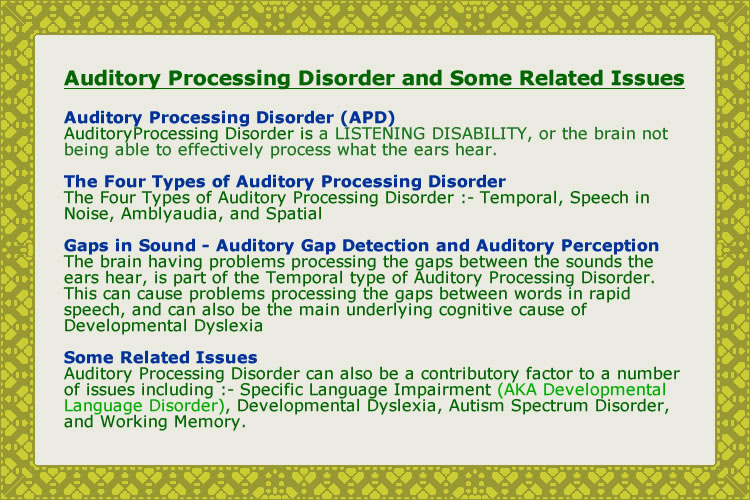 Auditory Processing Disorder and Some Related Issues

Auditory Processing Disorder (APD)
AuditoryProcessing Disorder is a LISTENING DISABILITY, or the brain not being able to effectively process what the ears hear.

The Four Types of Auditory Processing Disorder
The Four Types of Auditory Processing Disorder :- Temporal, Speech in Noise, Amblyaudia, and Spatial

Gaps in Sound - Auditory Gap Detection and Auditory Perception
The brain having problems processing the gaps between the sounds the ears hear, is part of the Temporal type of Auditory Processing Disorder. This can cause problems processing the gaps between words in rapid speech, and can also be the main underlying cognitive cause of Developmental Dyslexia

Some Related Issues
Auditory Processing Disorder can also be a contributory factor to a number of issues including :- Specific Language Impairment (AKA Developmental Language Disorder), Developmental Dyslexia, Autism Spectrum Disorder, and Working Memory.